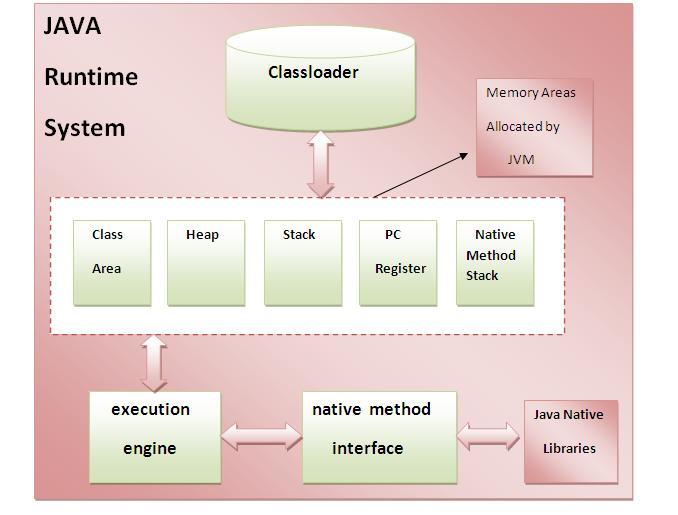 JAVA
Runtime
System

Classloader

Memory Areas
Allocated by
JVM

Class
Area

Heap

Stack

PC
Register

Native
Method
Stack

execution
engine

native method
interface

Java Native
Libraries